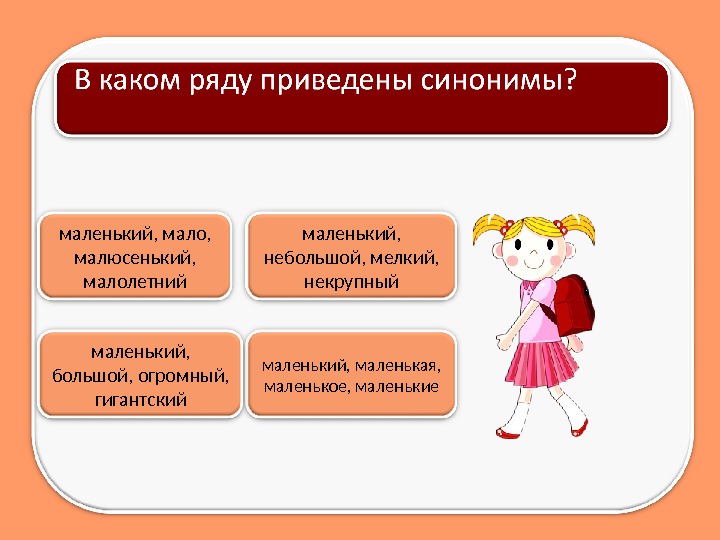 В каком ряду приведены синонимы?

маленький, мало, малюсенький, малолетний

маленький, небольшой, мелкий, некрупный

маленький, большой, огромный, гигантский

маленький, маленькая, маленькое, маленькие